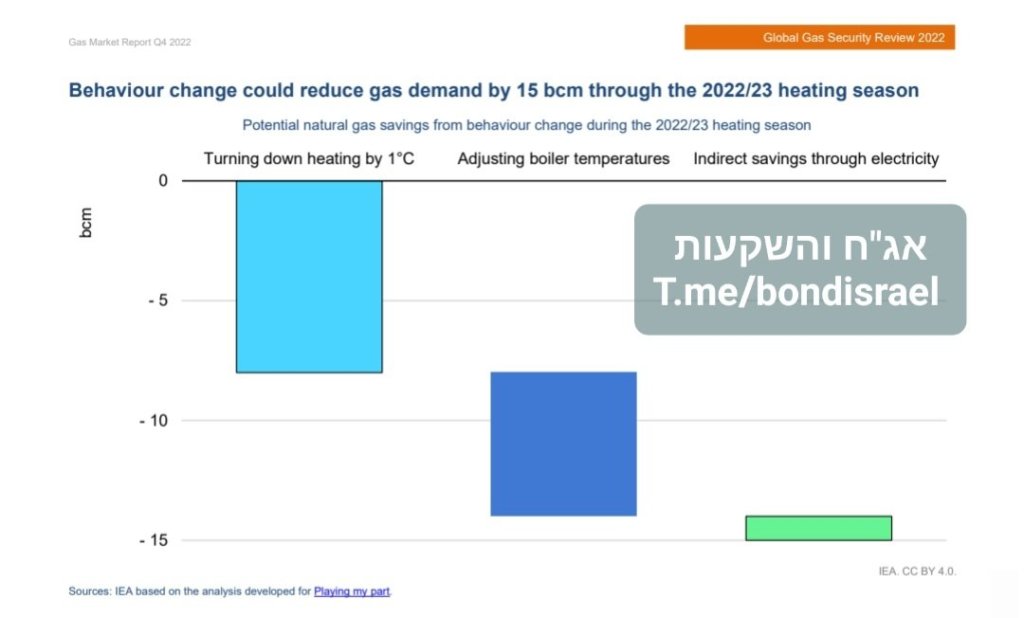 Gas Market Report Q4 2022

Global Gas Security Review 2022

Behaviour change could reduce gas demand by 15 bcm through the 2022/23 heating season

Potential natural gas savings from behaviour change during the 2022/23 heating season

Turning down heating by 1°C
Adjusting boiler temperatures
Indirect savings through electricity

bcm

0
- 5
- 10
- 15

אג"ח והשקעות
T.me/bondisrael

IEA. CC BY 4.0.

Sources: IEA based on the analysis developed for Playing my part.